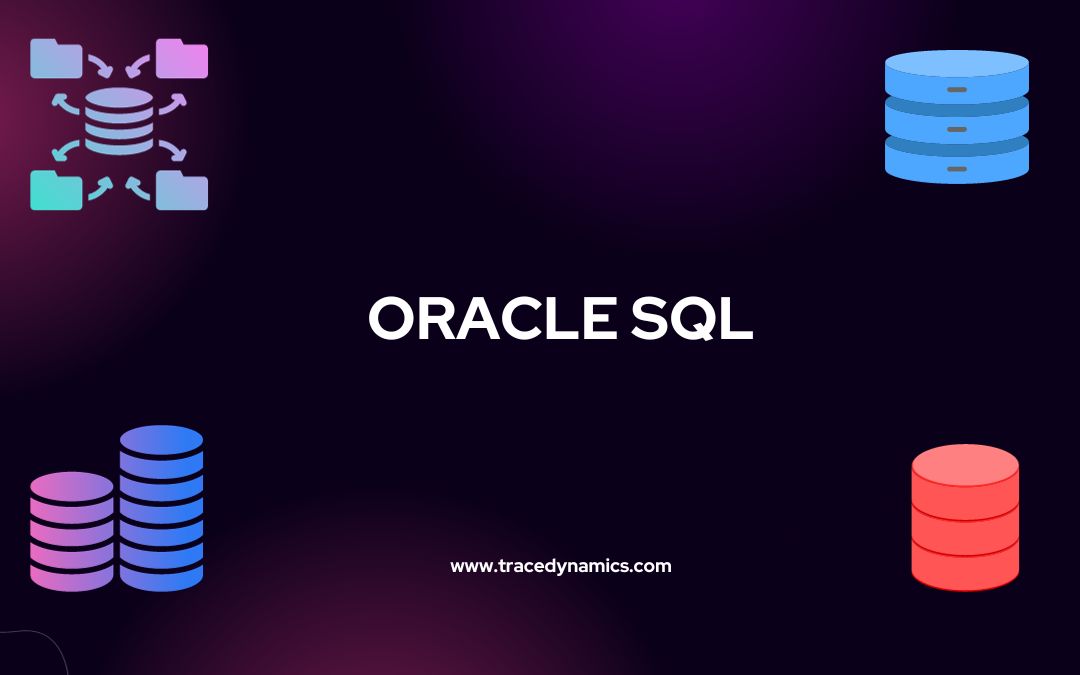 ORACLE SQL

www.tracedynamics.com